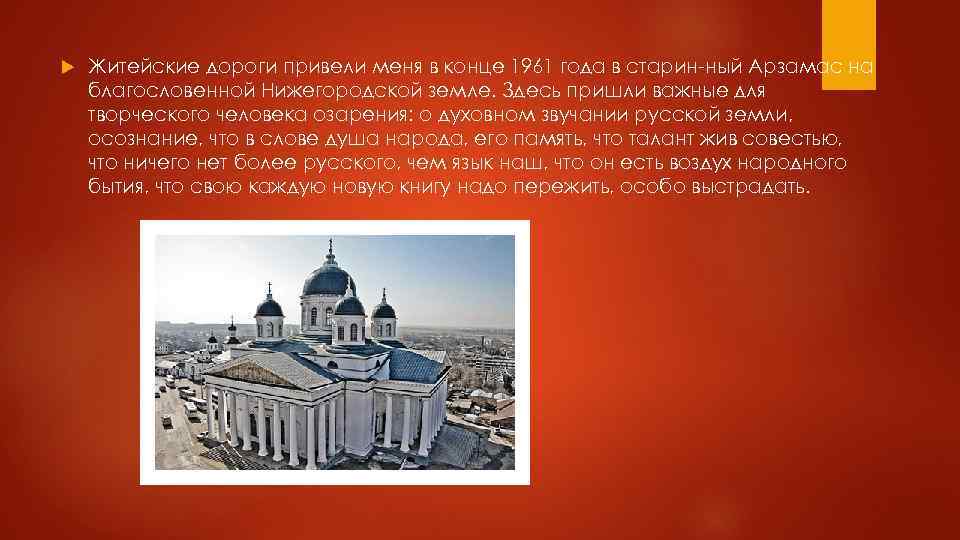 Житейские дороги привели меня в конце 1961 года в старин-ный Арзамас на благословенной Нижегородской земле. Здесь пришли важные для творческого человека озарения: о духовном звучании русской земли, осознание, что в слове душа народа, его память, что талант жив совестью, что ничего нет более русского, чем язык наш, что он есть воздух народного бытия, что свою каждую новую книгу надо пережить, особо выстрадать.